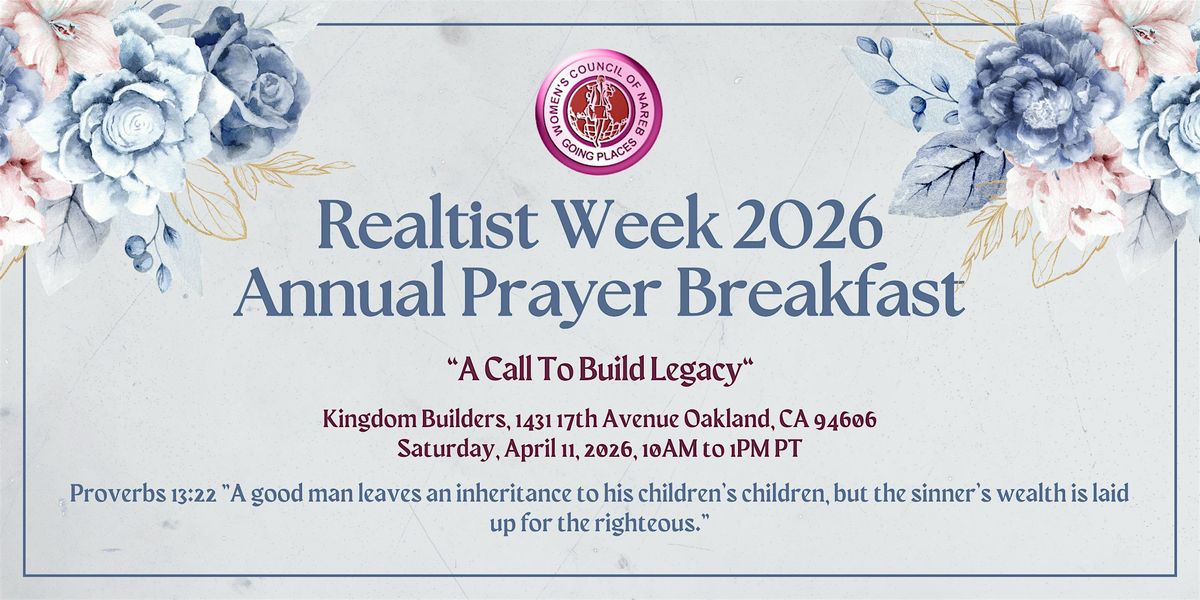 WOMEN'S COUNCIL OF NAREB
GOING PLACES

Realtist Week 2026
Annual Prayer Breakfast

“A Call To Build Legacy“

Kingdom Builders, 1431 17th Avenue Oakland, CA 94606
Saturday, April 11, 2026, 10AM to 1PM PT

Proverbs 13:22 "A good man leaves an inheritance to his children’s children, but the sinner’s wealth is laid up for the righteous.”